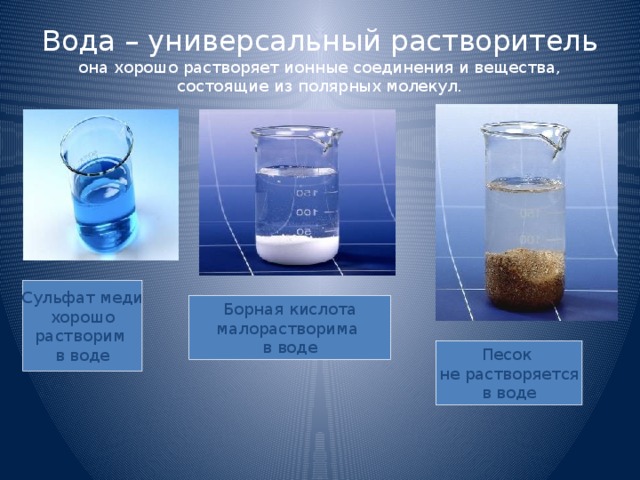 Вода – универсальный растворитель
она хорошо растворяет ионные соединения и вещества, состоящие из полярных молекул.

150
100
50

150
100

Сульфат меди хорошо растворим в воде

Борная кислота малорастворима в воде

Песок не растворяется в воде